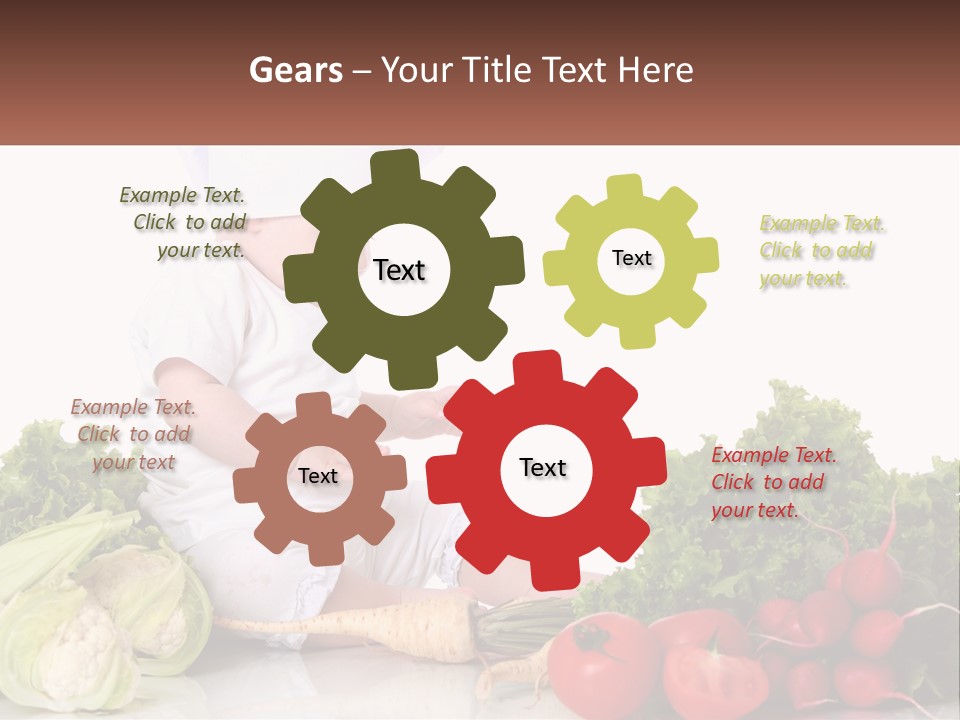 Gears – Your Title Text Here

Example Text. Click to add your text.

Text

Text

Example Text. Click to add your text.

Example Text. Click to add your text

Text

Text

Example Text. Click to add your text.